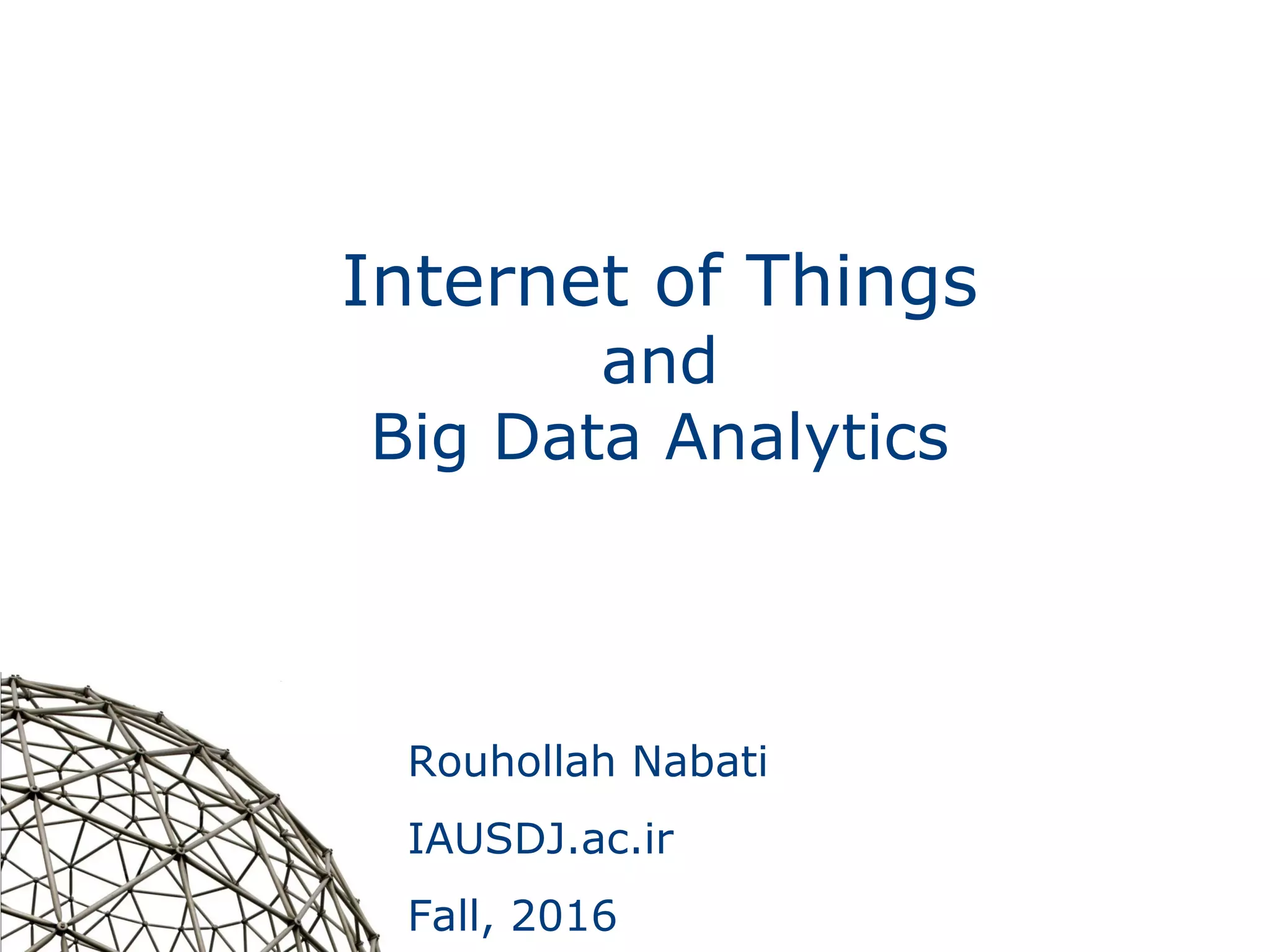 Internet of Things
and
Big Data Analytics

Rouhollah Nabati

IAUSDJ.ac.ir

Fall, 2016